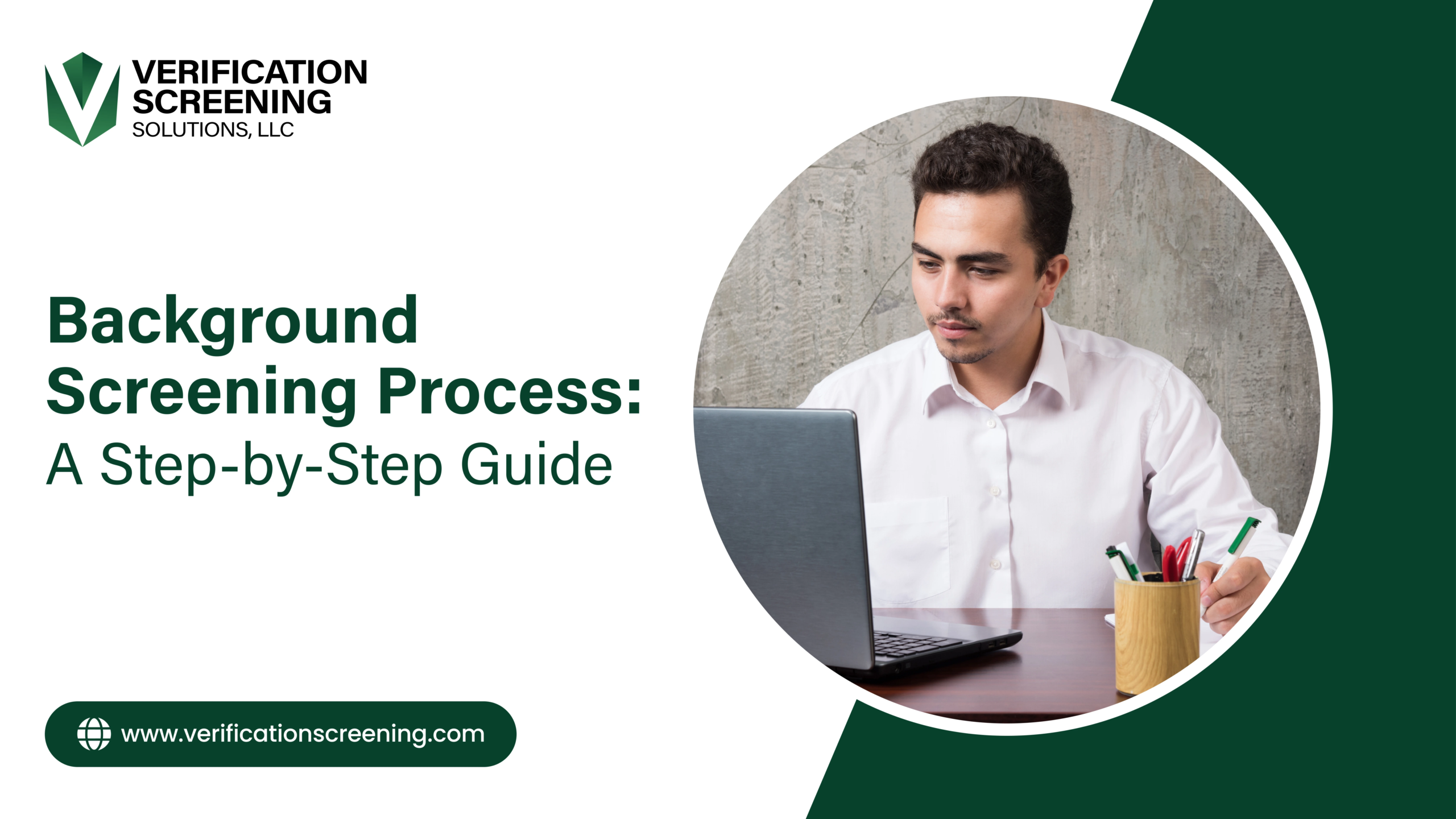 VERIFICATION SCREENING SOLUTIONS, LLC

Background Screening Process: A Step-by-Step Guide

www.verificationscreening.com